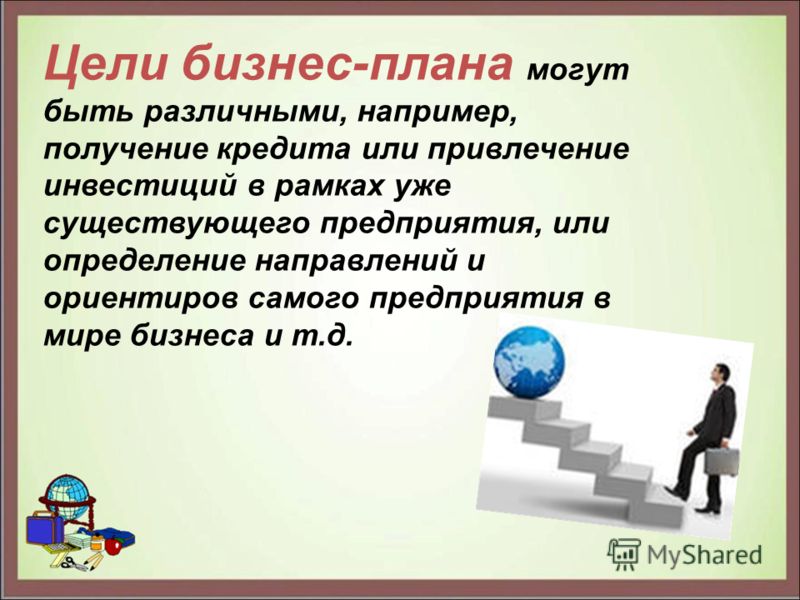 Цели бизнес-плана могут быть различными, например, получение кредита или привлечение инвестиций в рамках уже существующего предприятия, или определение направлений и ориентиров самого предприятия в мире бизнеса и т.д.

MyShared